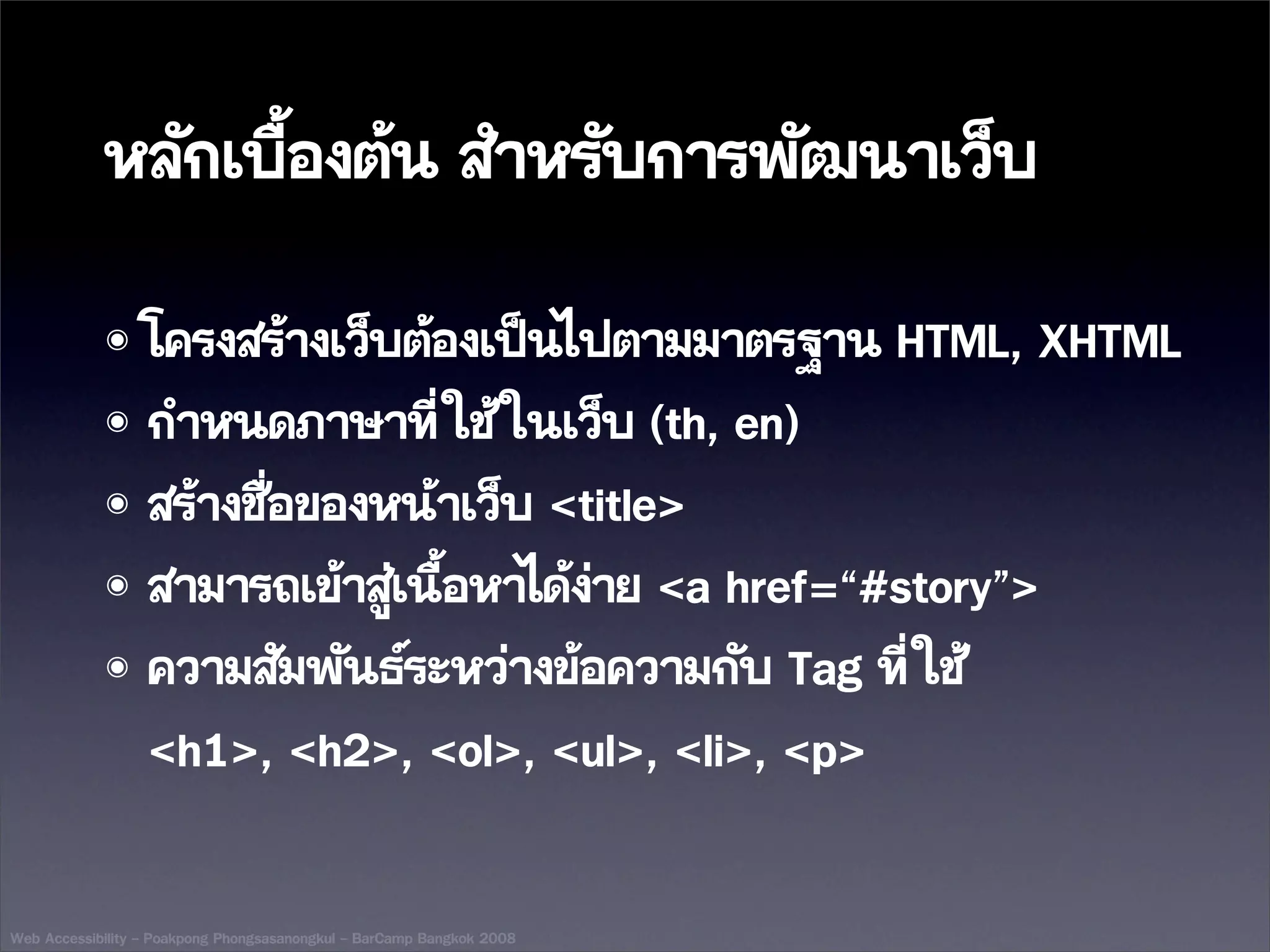 หลักเบื้องต้น สำหรับการพัฒนาเว็บ

◉ โครงสร้างเว็บต้องเป็นไปตามมาตรฐาน HTML, XHTML
◉ กำหนดภาษาที่ใช้ในเว็บ (th, en)
◉ สร้างชื่อของหน้าเว็บ <title>
◉ สามารถเข้าสู่เนื้อหาได้ง่าย <a href="#story">
◉ ความสัมพันธ์ระหว่างข้อความกับ Tag ที่ใช้ <h1>, <h2>, <ol>, <ul>, <li>, <p>

Web Accessibility – Poakpong Phongsasanongkul – BarCamp Bangkok 2008